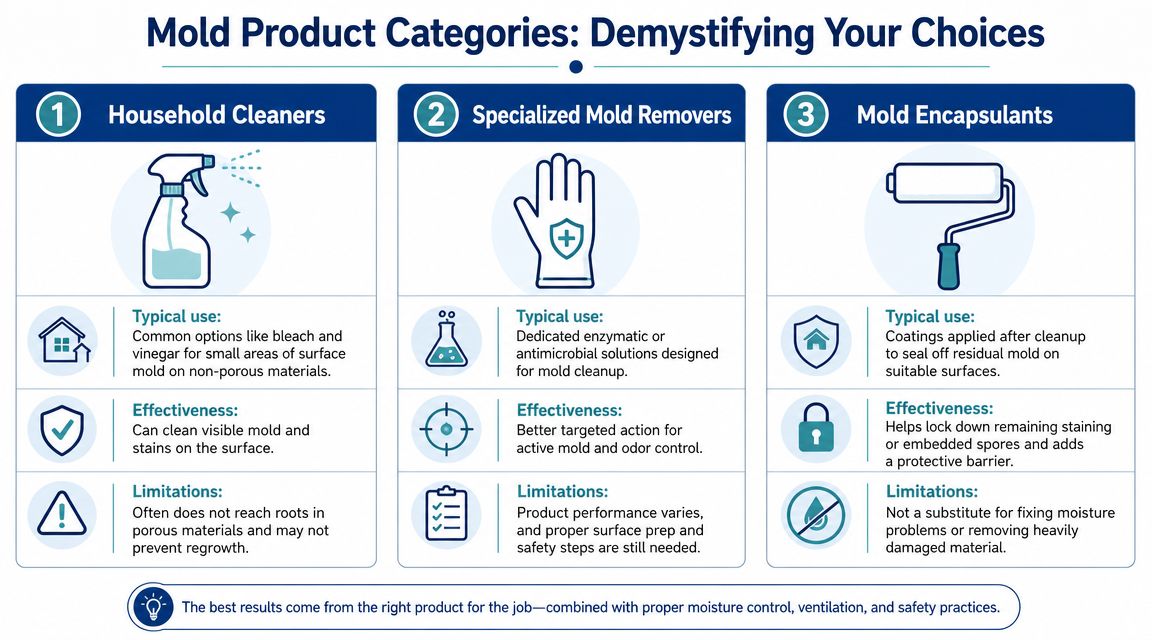 Mold Product Categories: Demystifying Your Choices

1 Household Cleaners

Typical use:
Common options like bleach and vinegar for small areas of surface mold on non-porous materials.

Effectiveness:
Can clean visible mold and stains on the surface.

Limitations:
Often does not reach roots in porous materials and may not prevent regrowth.

2 Specialized Mold Removers

Typical use:
Dedicated enzymatic or antimicrobial solutions designed for mold cleanup.

Effectiveness:
Better targeted action for active mold and odor control.

Limitations:
Product performance varies, and proper surface prep and safety steps are still needed.

3 Mold Encapsulants

Typical use:
Coatings applied after cleanup to seal off residual mold on suitable surfaces.

Effectiveness:
Helps lock down remaining staining or embedded spores and adds a protective barrier.

Limitations:
Not a substitute for fixing moisture problems or removing heavily damaged material.

The best results come from the right product for the job—combined with proper moisture control, ventilation, and safety practices.